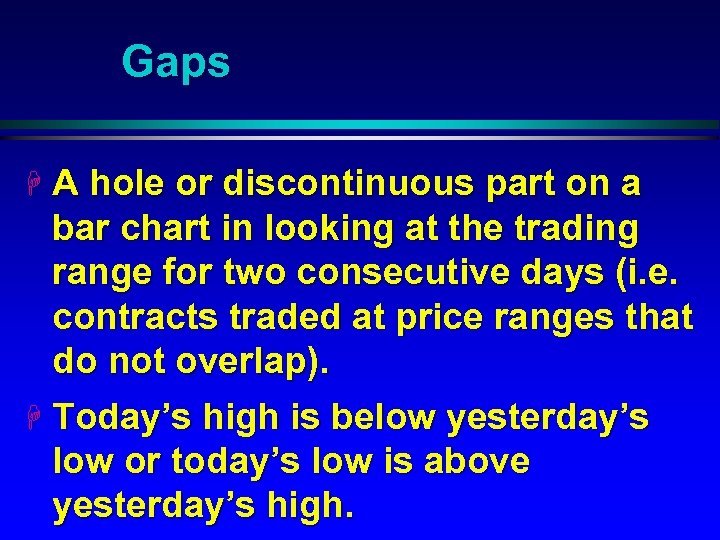 Gaps

A hole or discontinuous part on a bar chart in looking at the trading range for two consecutive days (i.e. contracts traded at price ranges that do not overlap).

Today’s high is below yesterday’s low or today’s low is above yesterday’s high.